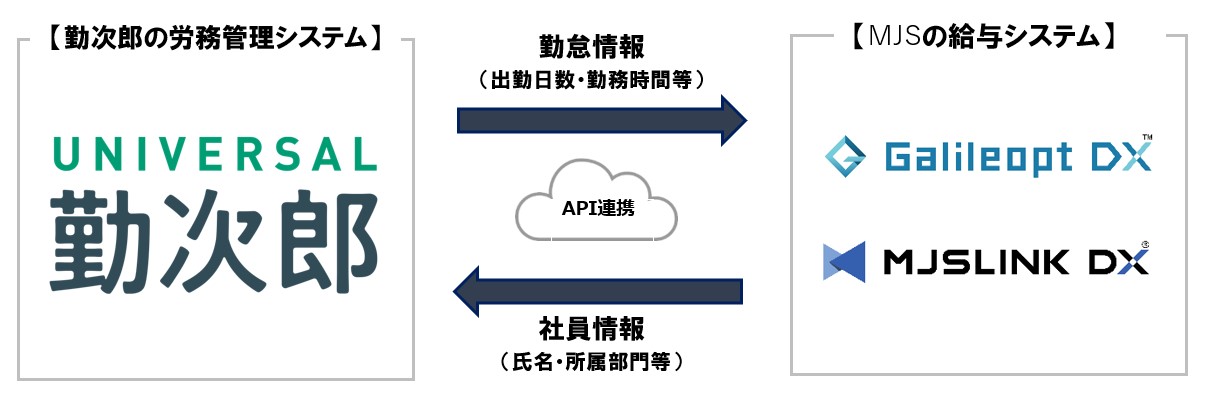 【勤次郎の労務管理システム】

UNIVERSAL
勤次郎

勤怠情報
（出勤日数・勤務時間等）

API連携

社員情報
（氏名・所属部門等）

【MJSの給与システム】

Galileopt DX™

MJSLINK DX®